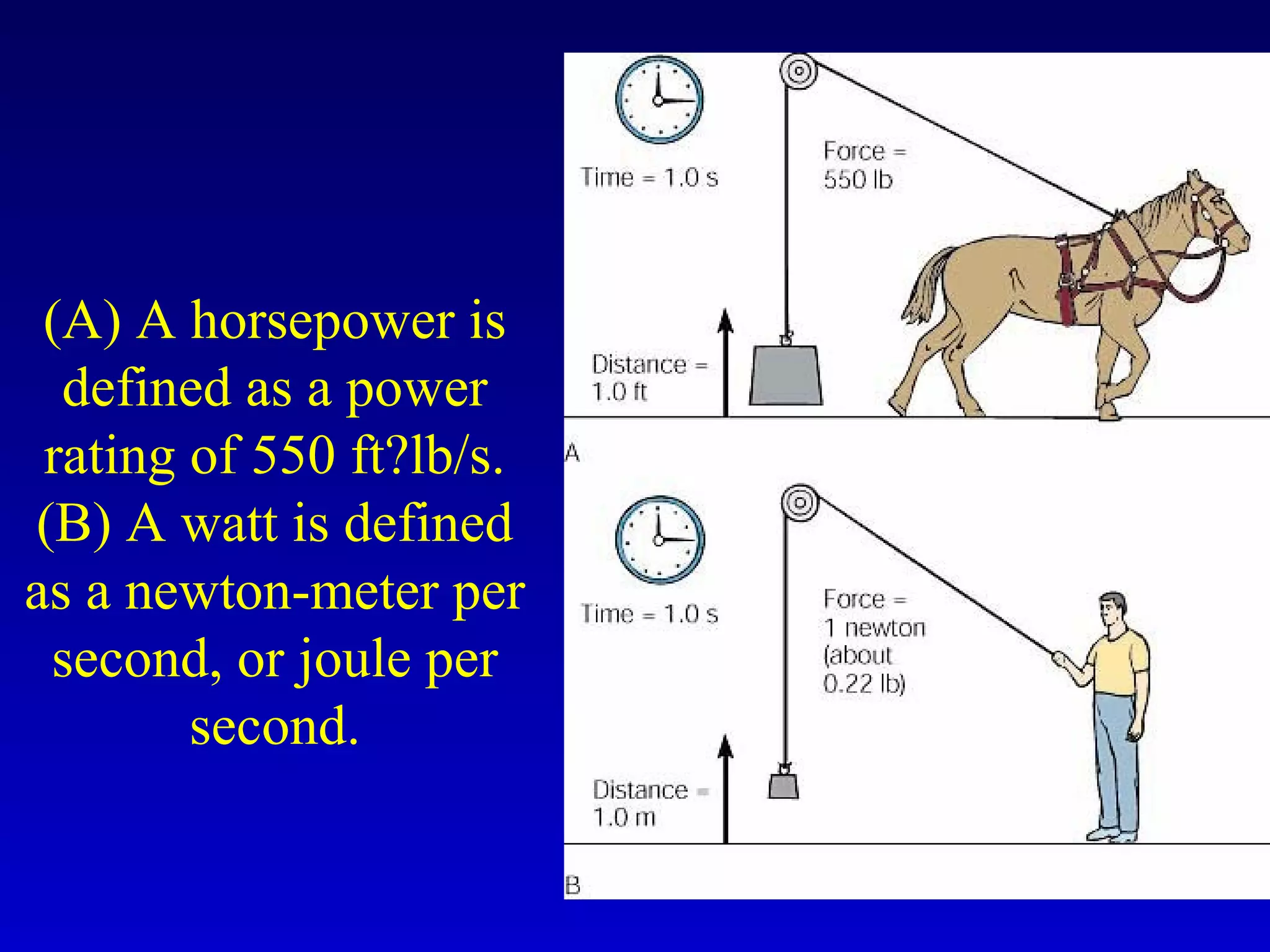 (A) A horsepower is defined as a power rating of 550 ft?lb/s. (B) A watt is defined as a newton-meter per second, or joule per second.

Time = 1.0 s

Force = 550 lb

Distance = 1.0 ft

A

Time = 1.0 s

Force = 1 newton (about 0.22 lb)

Distance = 1.0 m

B